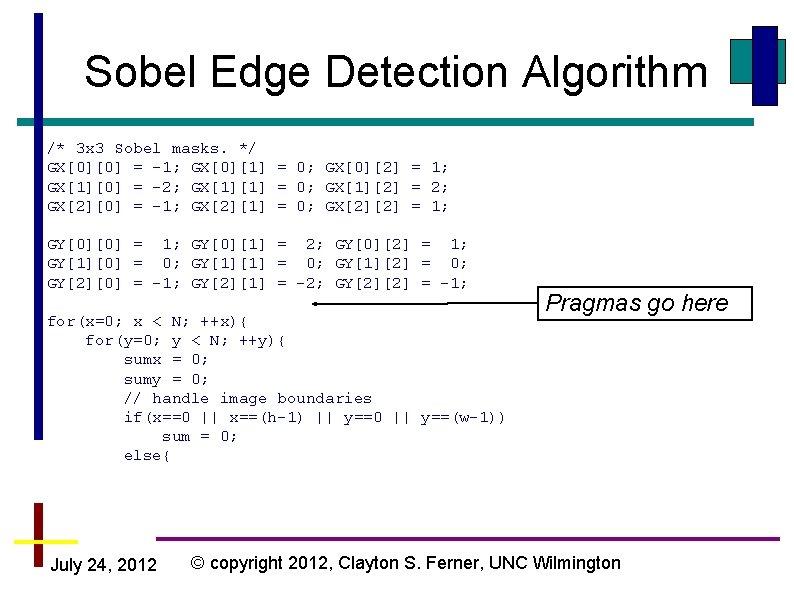 Sobel Edge Detection Algorithm

/* 3x3 Sobel masks. */
GX[0][0] = -1; GX[0][1] = 0; GX[0][2] = 1;
GX[1][0] = -2; GX[1][1] = 0; GX[1][2] = 2;
GX[2][0] = -1; GX[2][1] = 0; GX[2][2] = 1;

GY[0][0] = 1; GY[0][1] = 2; GY[0][2] = 1;
GY[1][0] = 0; GY[1][1] = 0; GY[1][2] = 0;
GY[2][0] = -1; GY[2][1] = -2; GY[2][2] = -1;

Pragmas go here

for(x=0; x < N; ++x){
for(y=0; y < N; ++y){
sumx = 0;
sumy = 0;
// handle image boundaries
if(x==0 || x==(h-1) || y==0 || y==(w-1))
sum = 0;
else{

July 24, 2012 © copyright 2012, Clayton S. Ferner, UNC Wilmington